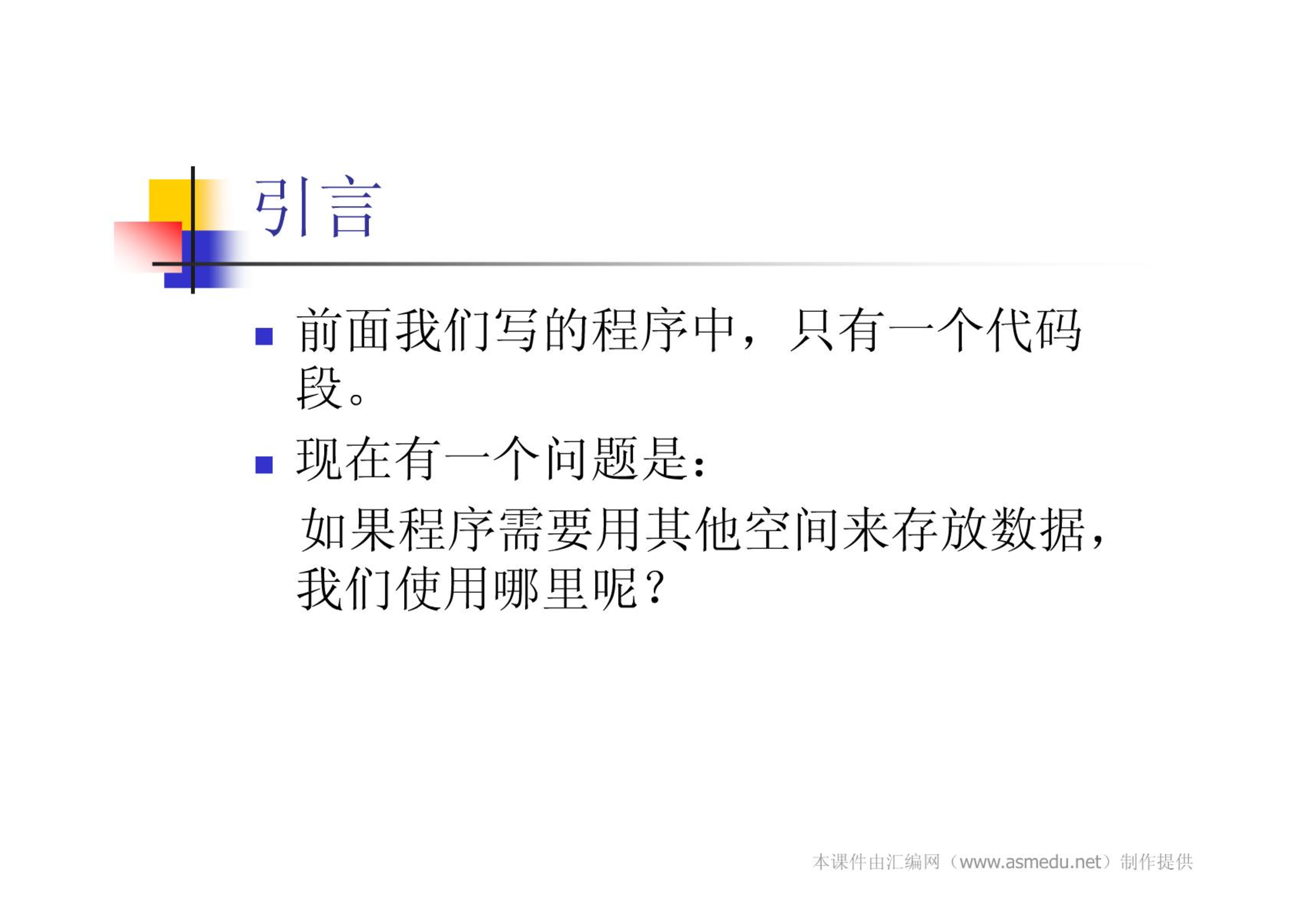 引言

■ 前面我们写的程序中，只有一个代码段。

■ 现在有一个问题是：

如果程序需要用其他空间来存放数据，我们使用哪里呢？

本课件由汇编网（www.asmedu.net）制作提供